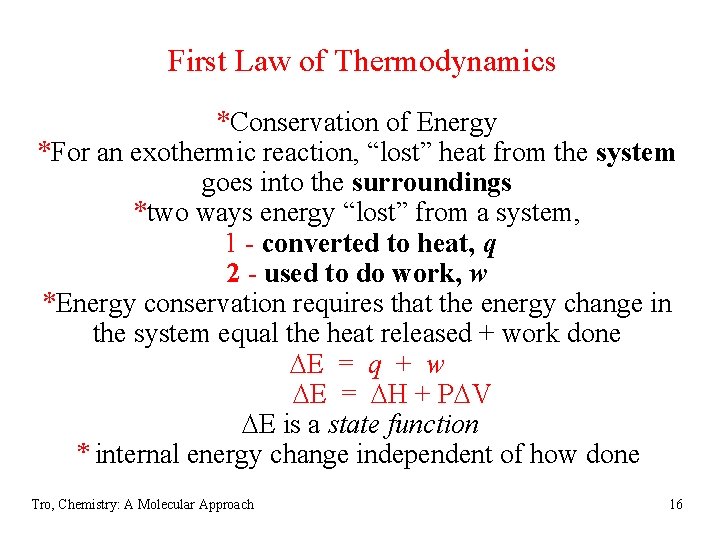 First Law of Thermodynamics

*Conservation of Energy
*For an exothermic reaction, “lost” heat from the system goes into the surroundings
*two ways energy “lost” from a system,
1 - converted to heat, $q$
2 - used to do work, $w$
*Energy conservation requires that the energy change in the system equal the heat released + work done
$\Delta E = q + w$
$\Delta E = \Delta H + P\Delta V$
$\Delta E$ is a state function
* internal energy change independent of how done

Tro, Chemistry: A Molecular Approach

16